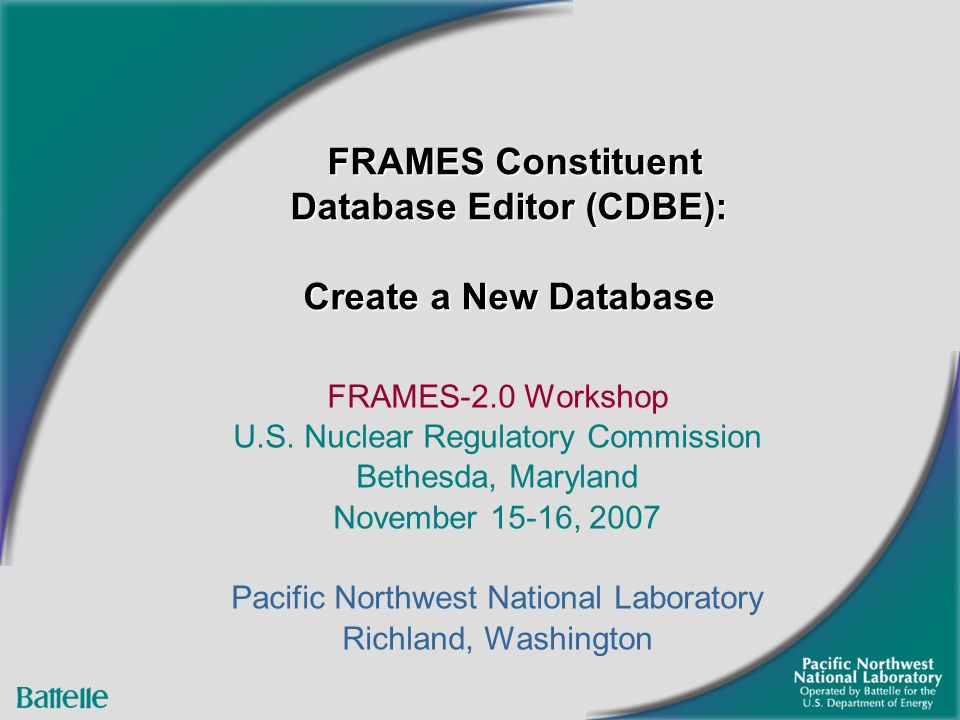 FRAMES Constituent Database Editor (CDBE):

Create a New Database

FRAMES-2.0 Workshop
U.S. Nuclear Regulatory Commission
Bethesda, Maryland
November 15-16, 2007

Pacific Northwest National Laboratory
Richland, Washington

Battelle

Pacific Northwest National Laboratory
Operated by Battelle for the U.S. Department of Energy